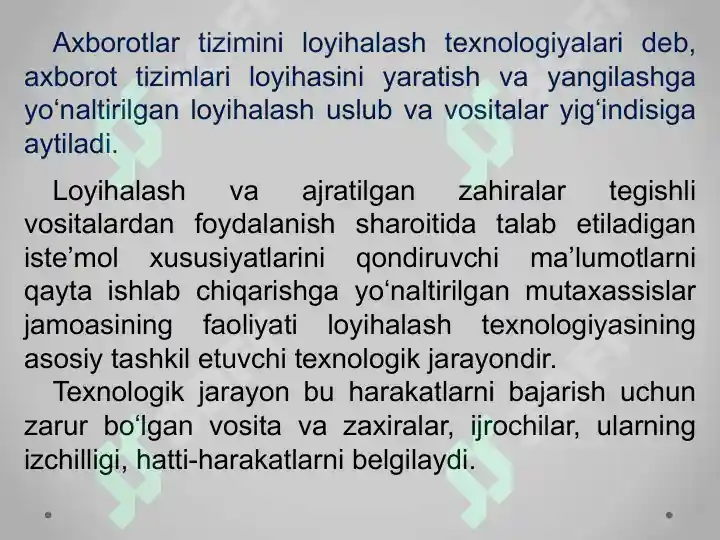 Axborotlar tizimini loyihalash texnologiyalari deb, axborot tizimlari loyihasini yaratish va yangilashga yo‘naltirilgan loyihalash uslub va vositalar yig‘indisiga aytiladi.

Loyihalash va ajratilgan zahiralar tegishli vositalardan foydalanish sharoitida talab etiladigan iste’mol xususiyatlarini qondiruvchi ma’lumotlarni qayta ishlab chiqarishga yo‘naltirilgan mutaxassislar jamoasining faoliyati loyihalash texnologiyasining asosiy tashkil etuvchi texnologik jarayondir.

Texnologik jarayon bu harakatlarni bajarish uchun zarur bo‘lgan vosita va zaxiralar, ijrochilar, ularning izchilligi, hatti-harakatlarni belgilaydi.